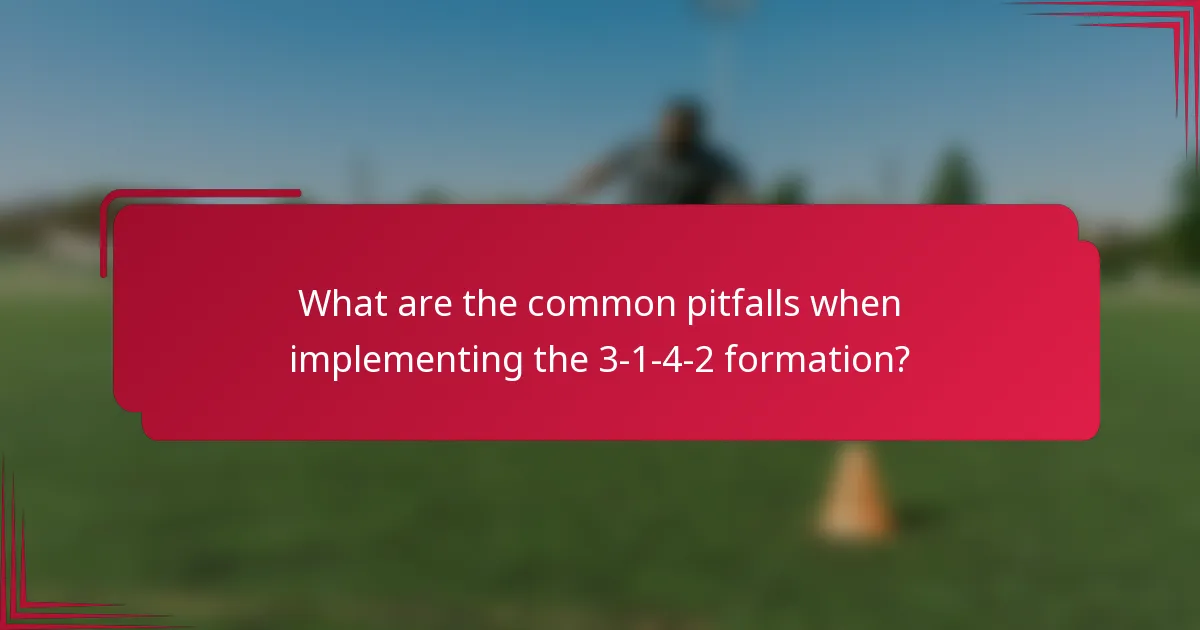 What are the common pitfalls when implementing the 3-1-4-2 formation?